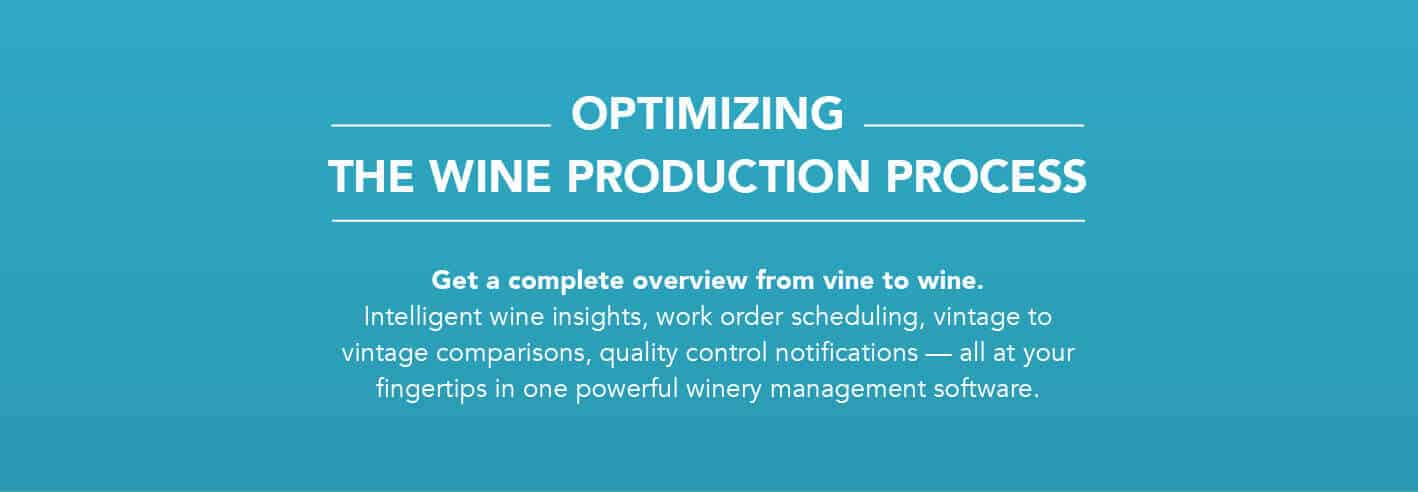 OPTIMIZING
THE WINE PRODUCTION PROCESS

Get a complete overview from vine to wine.
Intelligent wine insights, work order scheduling, vintage to vintage comparisons, quality control notifications — all at your fingertips in one powerful winery management software.